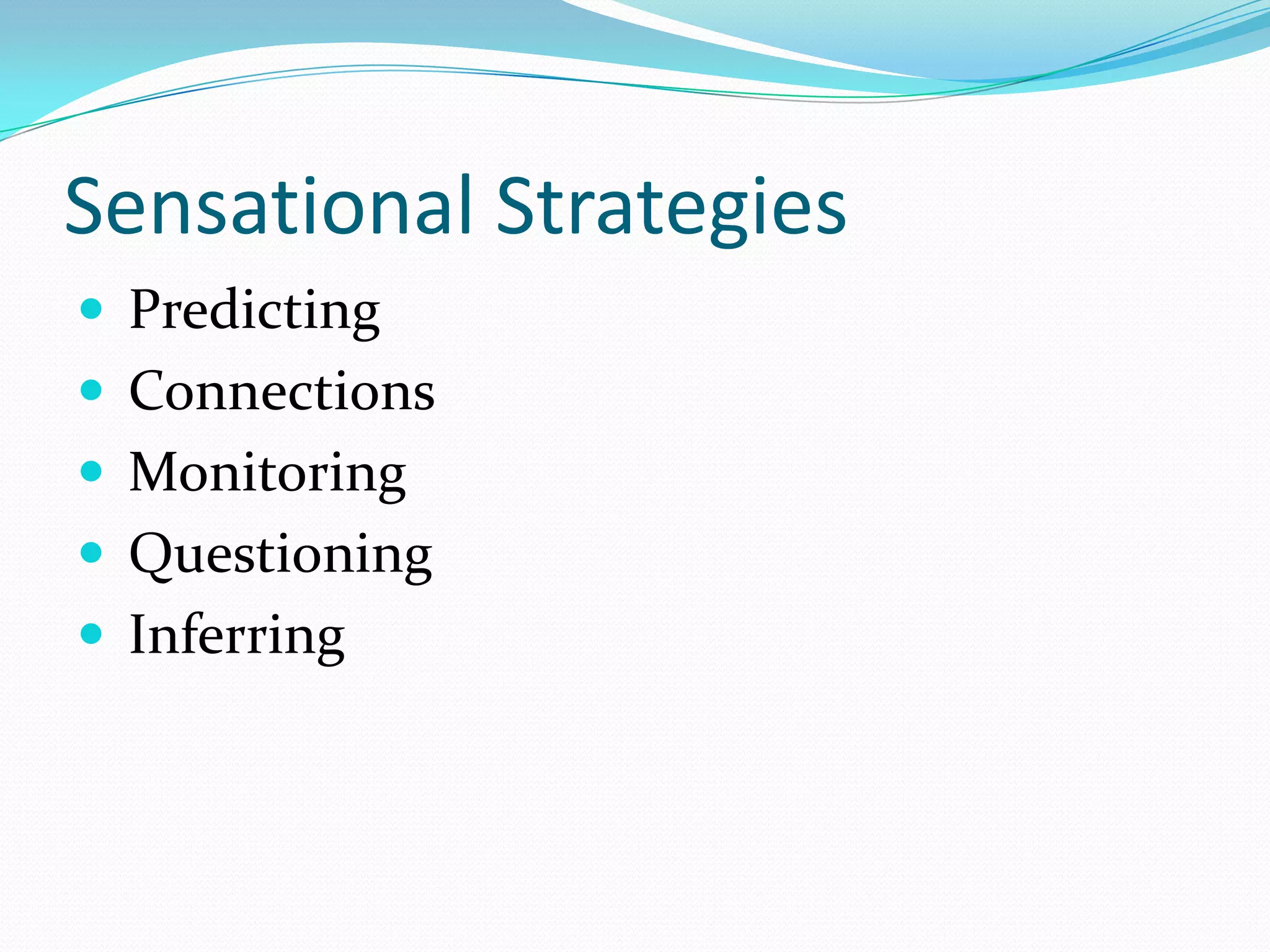 Sensational Strategies

- Predicting
- Connections
- Monitoring
- Questioning
- Inferring